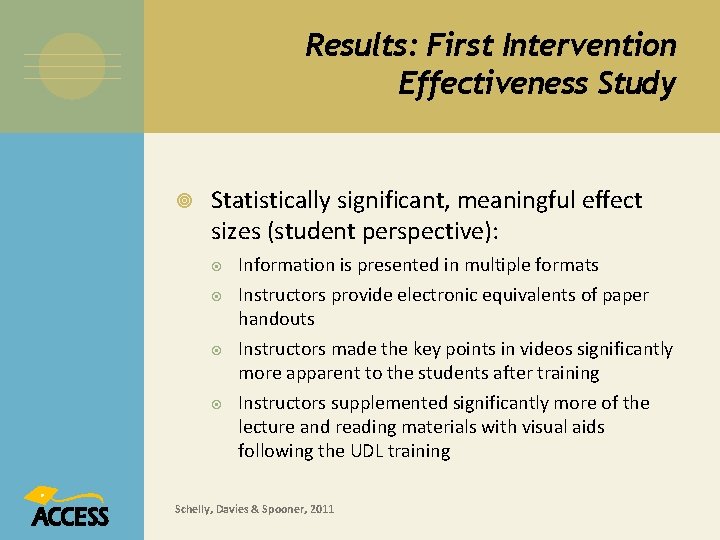 Results: First Intervention Effectiveness Study

Statistically significant, meaningful effect sizes (student perspective):

Information is presented in multiple formats

Instructors provide electronic equivalents of paper handouts

Instructors made the key points in videos significantly more apparent to the students after training

Instructors supplemented significantly more of the lecture and reading materials with visual aids following the UDL training

ACCESS

Schelly, Davies & Spooner, 2011